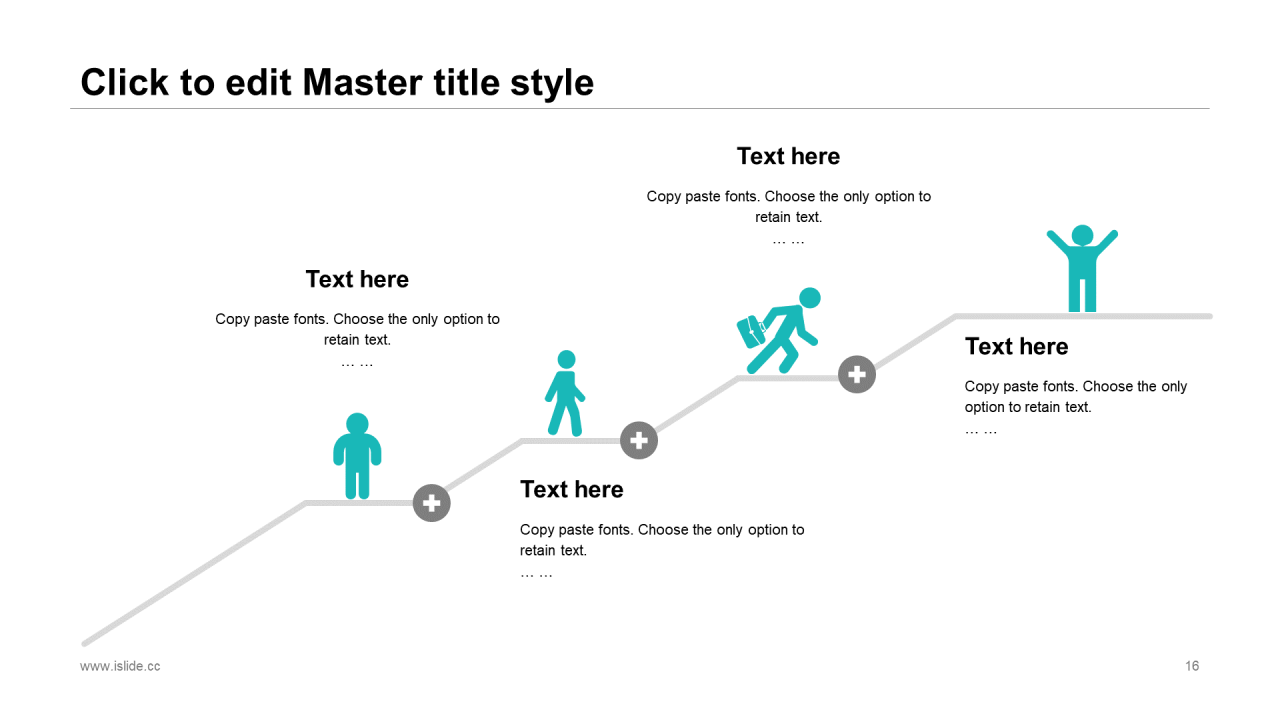 Click to edit Master title style

Text here

Copy paste fonts. Choose the only option to retain text.
… …

Text here

Copy paste fonts. Choose the only option to retain text.
… …

Text here

Copy paste fonts. Choose the only option to retain text.
… …

Text here

Copy paste fonts. Choose the only option to retain text.
… …

www.islide.cc

16